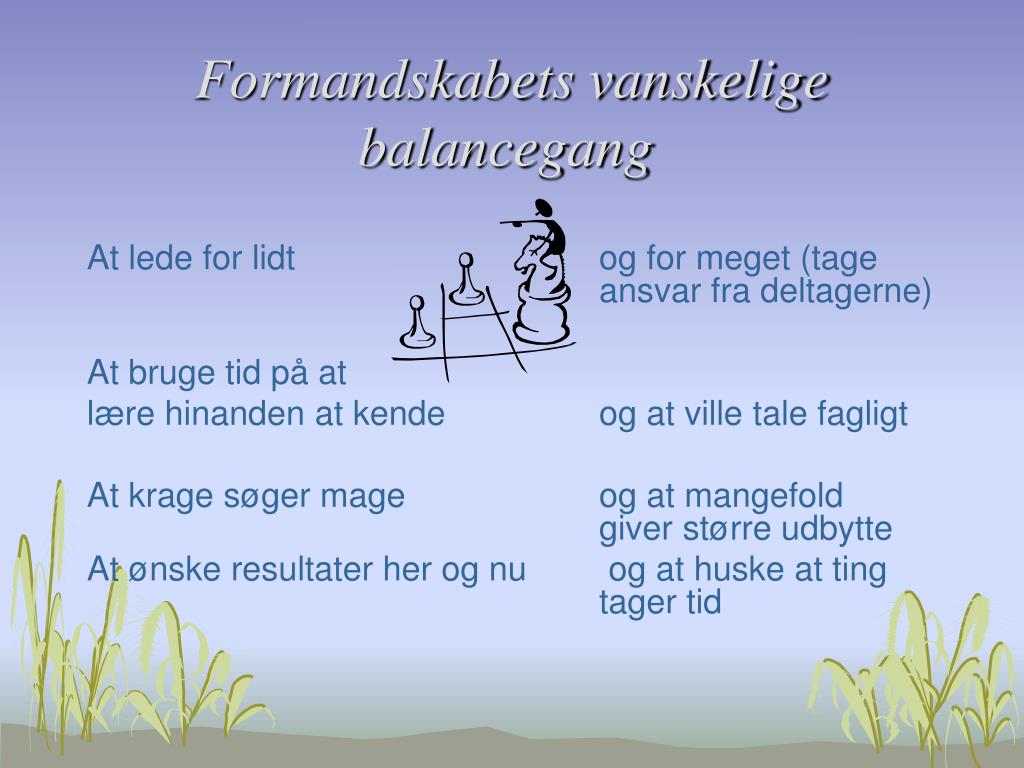 Formandskabets vanskelige balancegang

At lede for lidt

og for meget (tage ansvar fra deltagerne)

At bruge tid på at lære hinanden at kende

og at ville tale fagligt

At krage søger mage

og at mangefold giver større udbytte

At ønske resultater her og nu

og at huske at ting tager tid